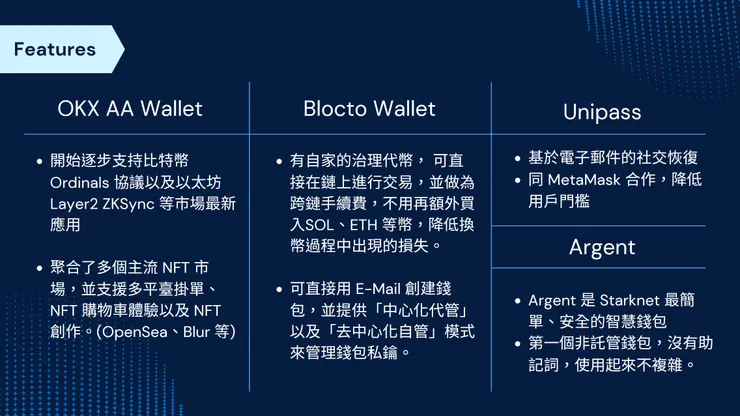 Features

OKX AA Wallet

• 開始逐步支持比特幣 Ordinals 協議以及以太坊 Layer2 ZKSync 等市場最新應用

• 聚合了多個主流 NFT 市場，並支援多平臺掛單、NFT 購物車體驗以及 NFT 創作。(OpenSea、Blur 等)

Blocto Wallet

• 有自家的治理代幣， 可直接在鏈上進行交易，並做為跨鏈手續費，不用再額外買入SOL、ETH 等幣，降低換幣過程中出現的損失。

• 可直接用 E-Mail 創建錢包，並提供「中心化代管」以及「去中心化自管」模式來管理錢包私鑰。

Unipass

• 基於電子郵件的社交恢復
• 同 MetaMask 合作，降低用戶門檻

Argent

• Argent 是 Starknet 最簡單、安全的智慧錢包
• 第一個非託管錢包，沒有助記詞，使用起來不複雜。